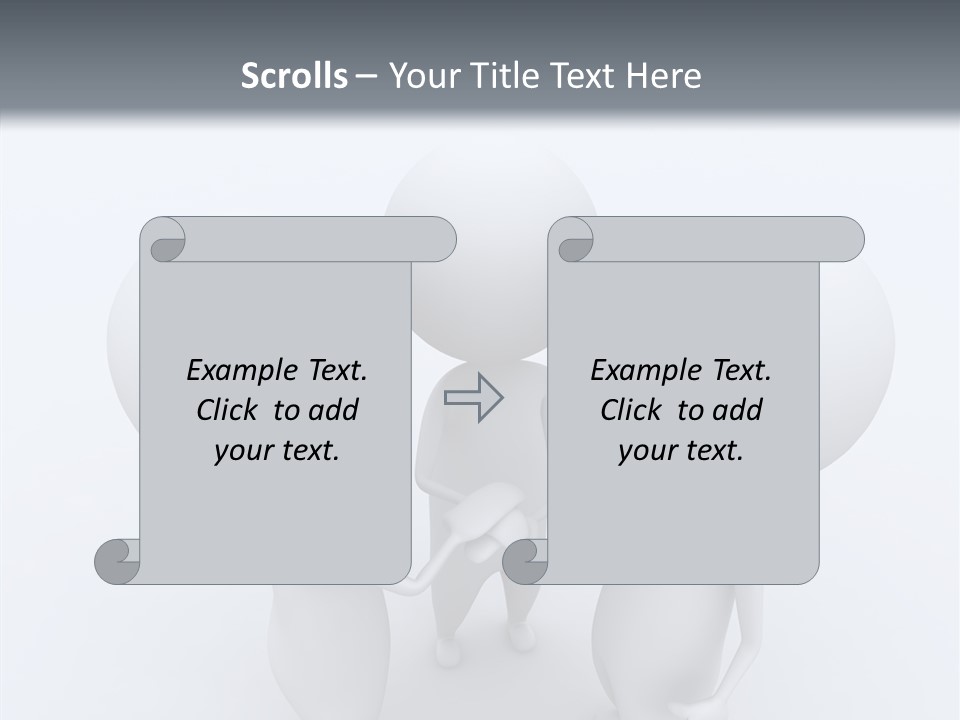 Scrolls – Your Title Text Here

Example Text. Click to add your text.

Example Text. Click to add your text.